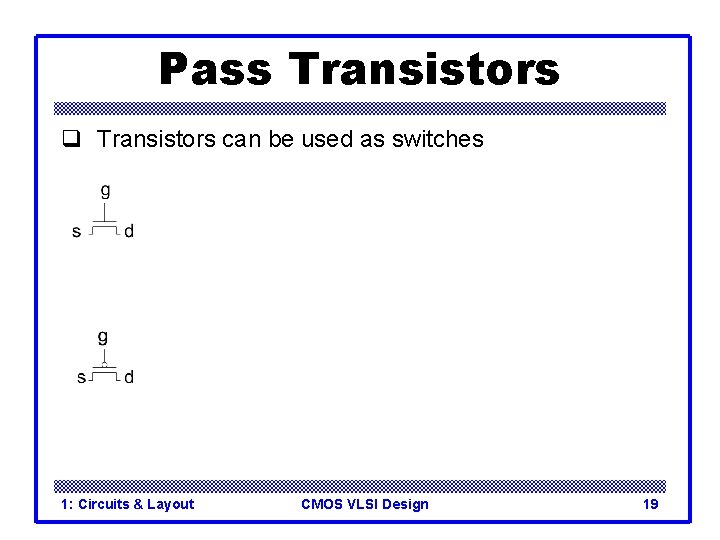 Pass Transistors

❑ Transistors can be used as switches

g

s d

g

s d

1: Circuits & Layout CMOS VLSI Design 19